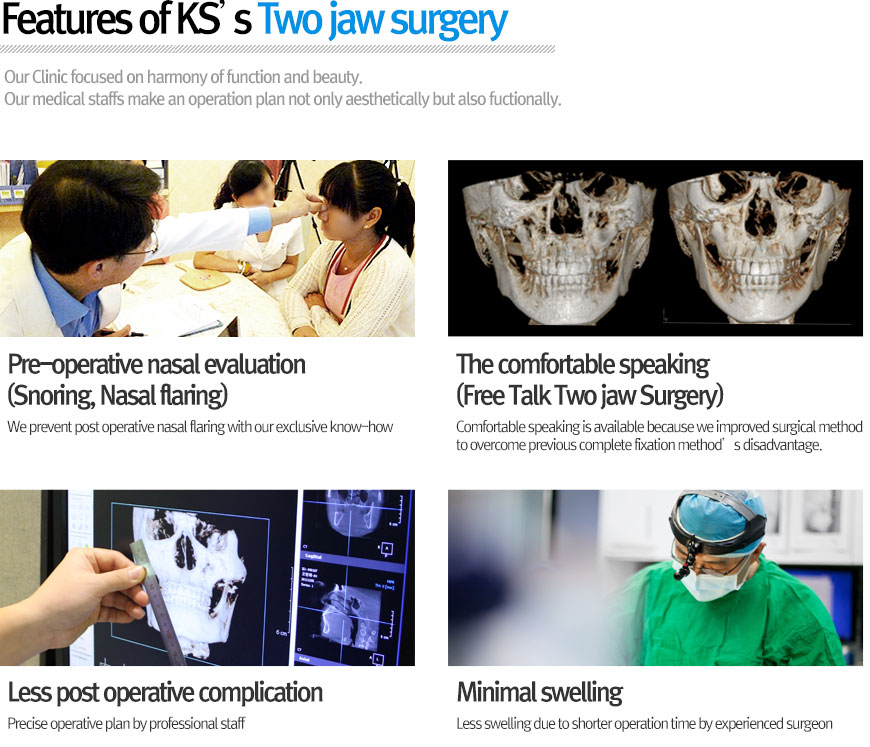 Features of KS's Two jaw surgery

Our Clinic focused on harmony of function and beauty.
Our medical staffs make an operation plan not only aesthetically but also fuctionally.

Pre-operative nasal evaluation (Snoring, Nasal flaring)

We prevent post operative nasal flaring with our exclusive know-how

The comfortable speaking (Free Talk Two jaw Surgery)

Comfortable speaking is available because we improved surgical method to overcome previous complete fixation method's disadvantage.

Less post operative complication

Precise operative plan by professional staff

Minimal swelling

Less swelling due to shorter operation time by experienced surgeon